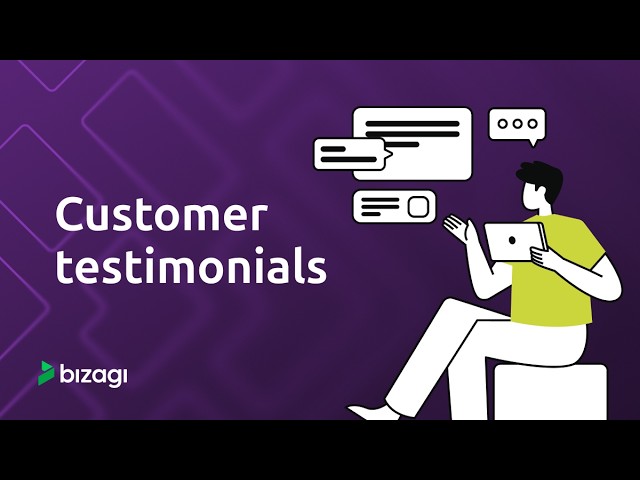 Customer testimonials

bizagi